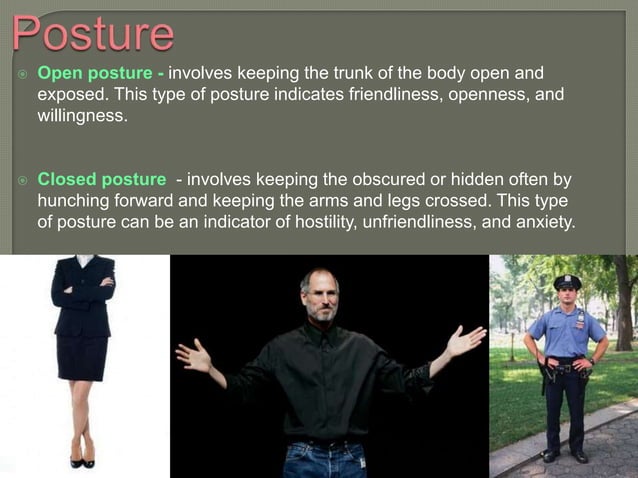 Posture

Open posture - involves keeping the trunk of the body open and exposed. This type of posture indicates friendliness, openness, and willingness.

Closed posture - involves keeping the obscured or hidden often by hunching forward and keeping the arms and legs crossed. This type of posture can be an indicator of hostility, unfriendliness, and anxiety.